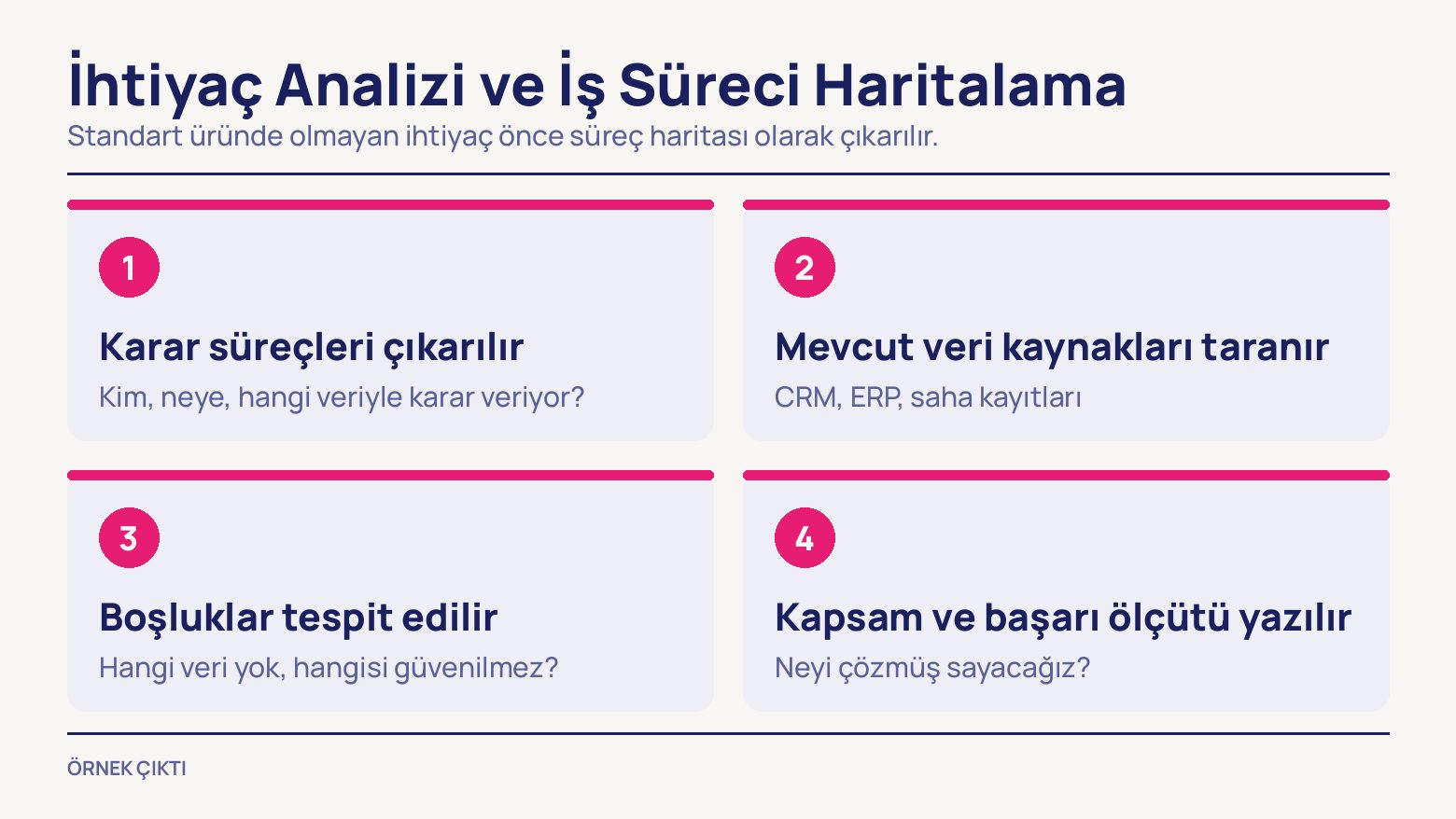 İhtiyaç Analizi ve İş Süreci Haritalama
Standart üründe olmayan ihtiyaç önce süreç haritası olarak çıkarılır.

1
Karar süreçleri çıkarılır
Kim, neye, hangi veriyle karar veriyor?

2
Mevcut veri kaynakları taranır
CRM, ERP, saha kayıtları

3
Boşluklar tespit edilir
Hangi veri yok, hangisi güvenilmez?

4
Kapsam ve başarı ölçütü yazılır
Neyi çözmüş sayacağız?

ÖRNEK ÇIKTI